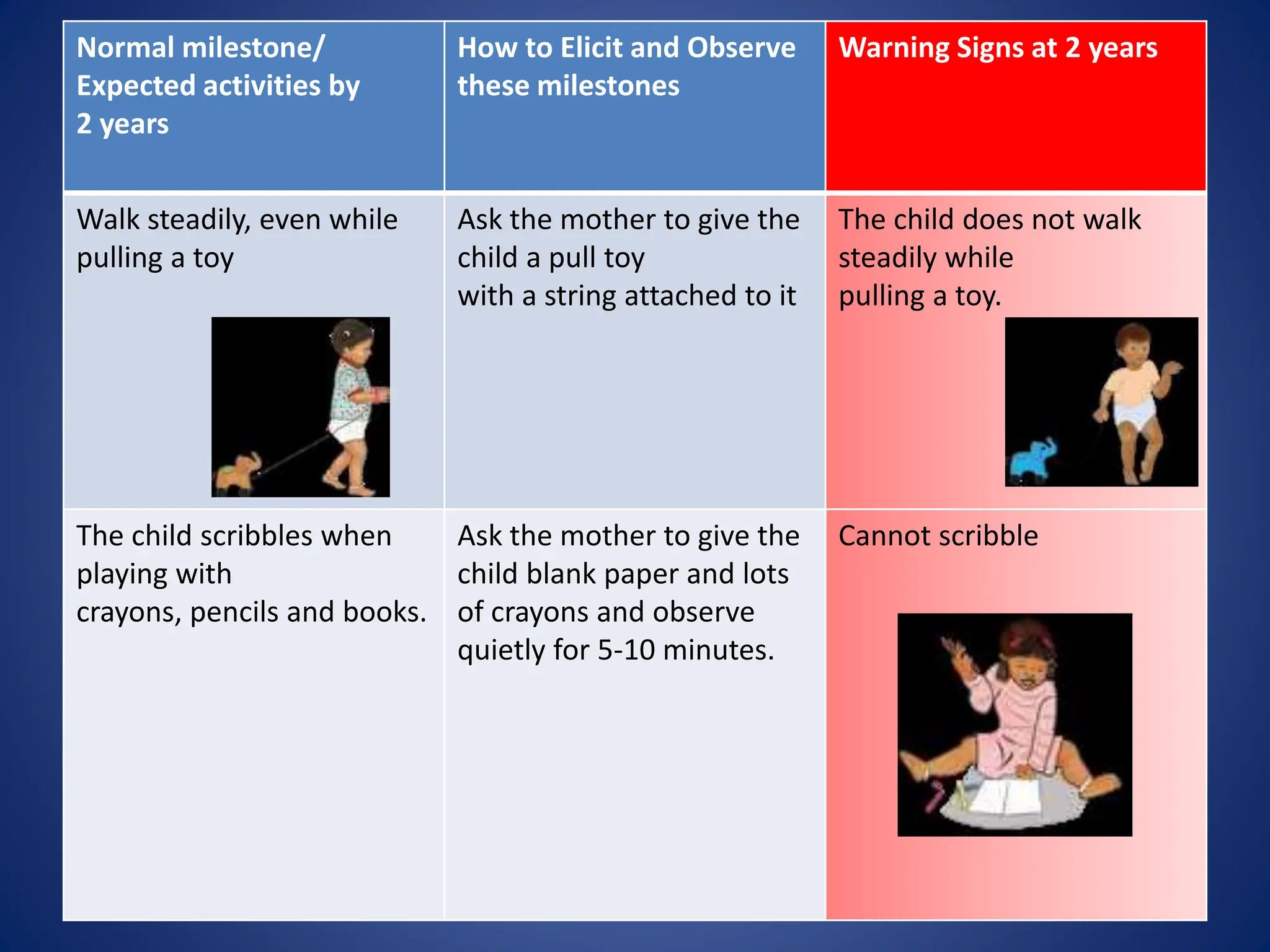 | Normal milestone/ Expected activities by 2 years | How to Elicit and Observe these milestones | Warning Signs at 2 years |
|---|---|---|
| Walk steadily, even while pulling a toy | Ask the mother to give the child a pull toy with a string attached to it | The child does not walk steadily while pulling a toy. |
| The child scribbles when playing with crayons, pencils and books. | Ask the mother to give the child blank paper and lots of crayons and observe quietly for 5-10 minutes. | Cannot scribble |